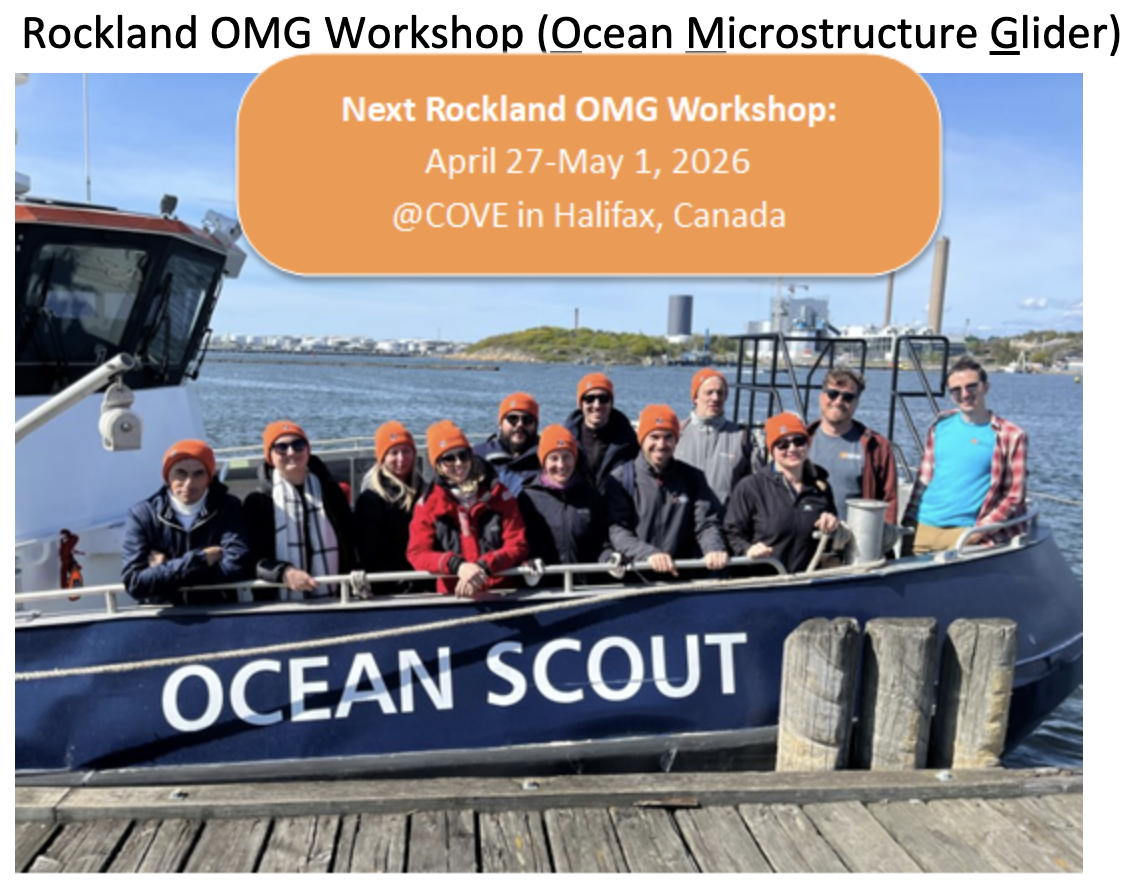 Rockland OMG Workshop (Ocean Microstructure Glider)

Next Rockland OMG Workshop:
April 27-May 1, 2026
@COVE in Halifax, Canada

OCEAN SCOUT